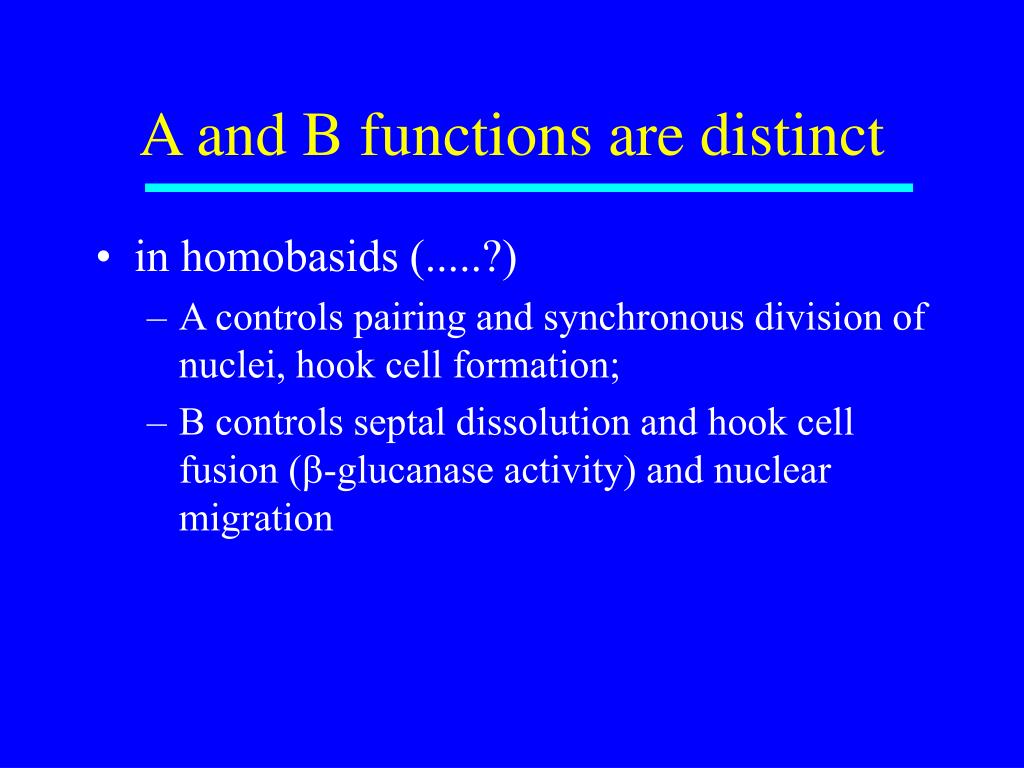 A and B functions are distinct

• in homobasids (.....?)
– A controls pairing and synchronous division of nuclei, hook cell formation;
– B controls septal dissolution and hook cell fusion (β-glucanase activity) and nuclear migration